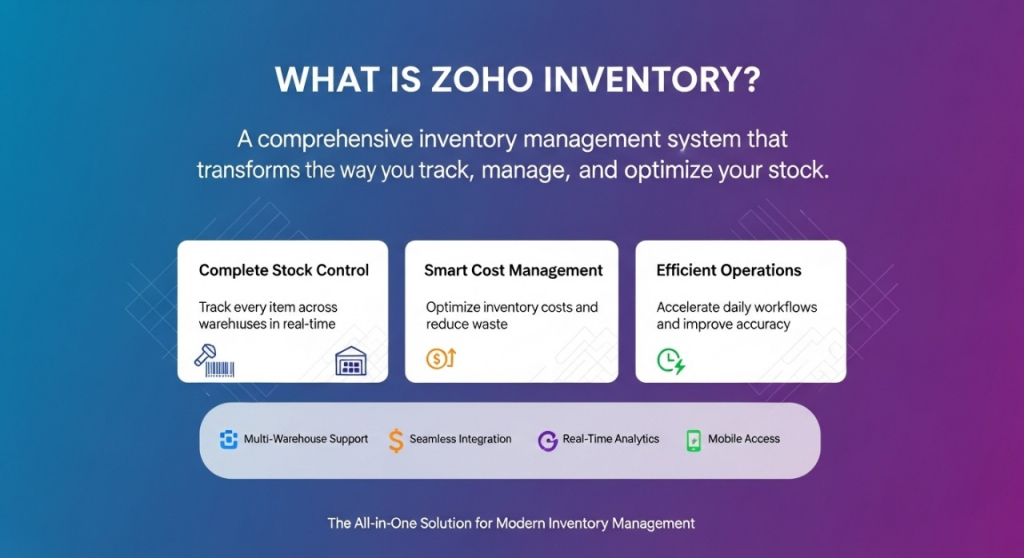 WHAT IS ZOHO INVENTORY?

A comprehensive inventory management system that transforms the way you track, manage, and optimize your stock.

Complete Stock Control

Track every item across warehiuses in real-time

Smart Cost Management

Optimize inventory costs and reduce waste

Efficient Operations

Accelerate daily workflows and improve accuracy

Multi-Warehouse Support

Seamless Integration

Real-Time Analytics

Mobile Access

The All-in-One Solution for Modern Inventory Management